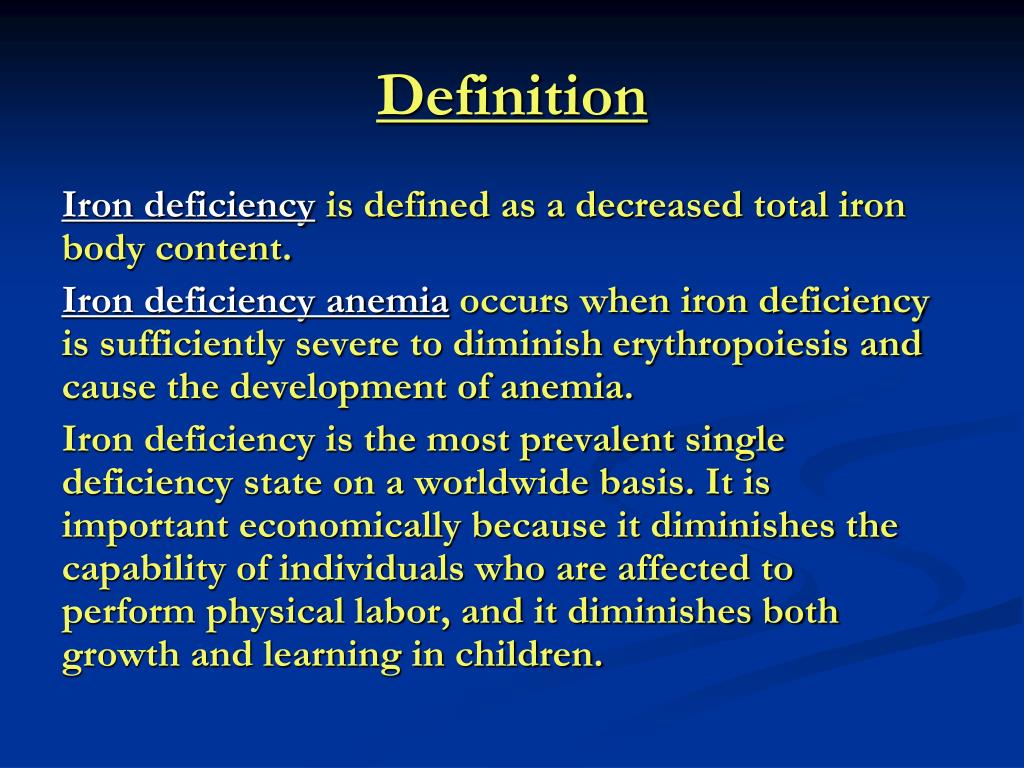 Definition

Iron deficiency is defined as a decreased total iron body content.

Iron deficiency anemia occurs when iron deficiency is sufficiently severe to diminish erythropoiesis and cause the development of anemia.

Iron deficiency is the most prevalent single deficiency state on a worldwide basis. It is important economically because it diminishes the capability of individuals who are affected to perform physical labor, and it diminishes both growth and learning in children.